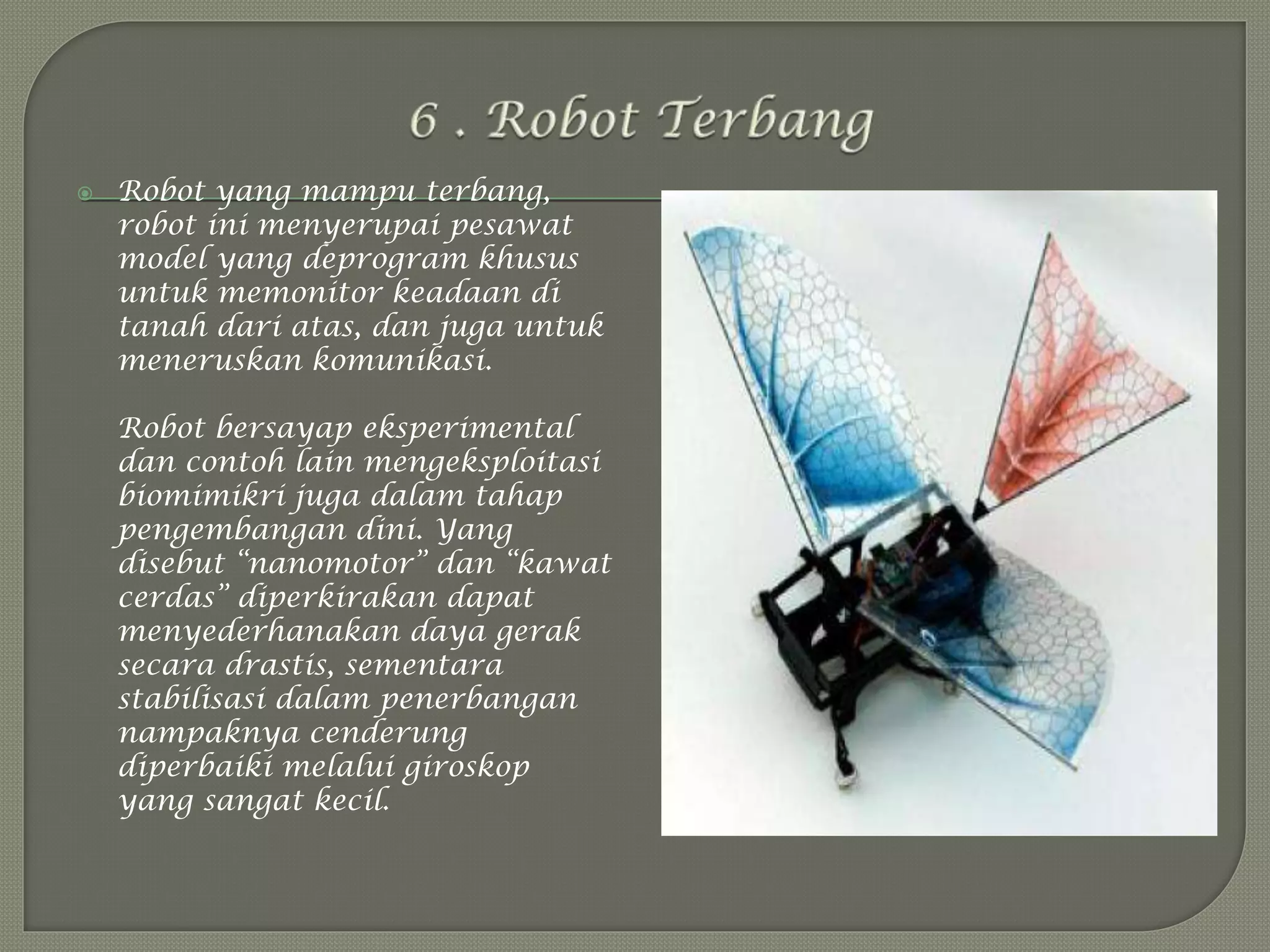 6 . Robot Terbang

Robot yang mampu terbang, robot ini menyerupai pesawat model yang deprogram khusus untuk memonitor keadaan di tanah dari atas, dan juga untuk meneruskan komunikasi.

Robot bersayap eksperimental dan contoh lain mengeksploitasi biomimikri juga dalam tahap pengembangan dini. Yang disebut “nanomotor” dan “kawat cerdas” diperkirakan dapat menyederhanakan daya gerak secara drastis, sementara stabilisasi dalam penerbangan nampaknya cenderung diperbaiki melalui giroskop yang sangat kecil.